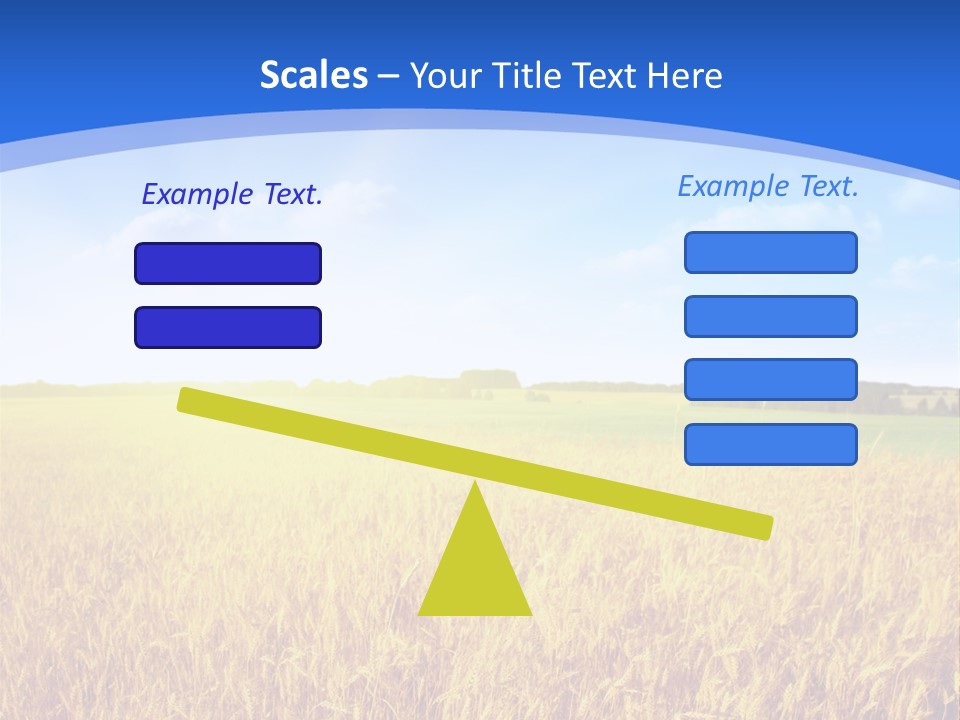 Scales – Your Title Text Here

Example Text.

Example Text.